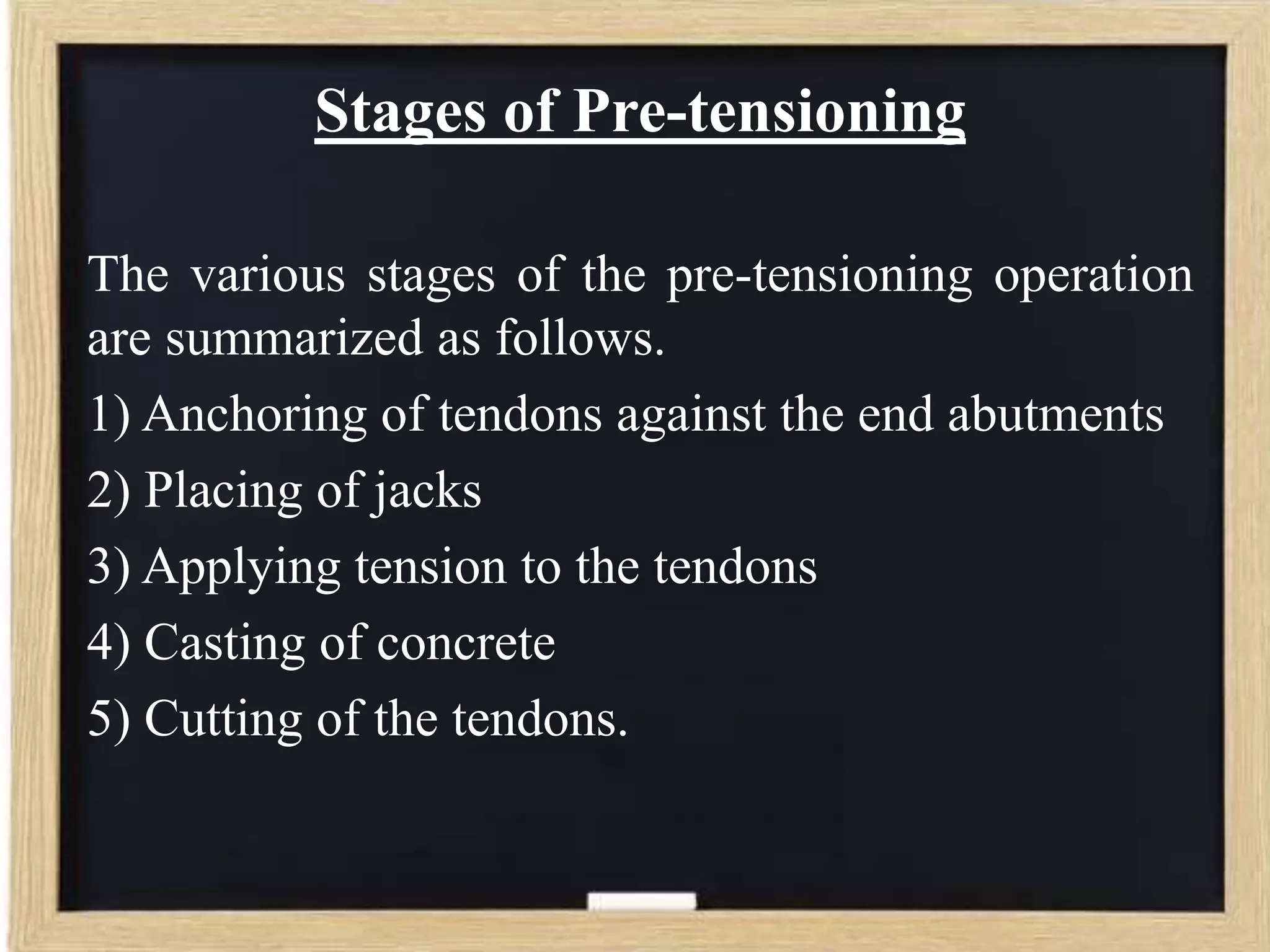 Stages of Pre-tensioning

The various stages of the pre-tensioning operation are summarized as follows.

1) Anchoring of tendons against the end abutments

2) Placing of jacks

3) Applying tension to the tendons

4) Casting of concrete

5) Cutting of the tendons.